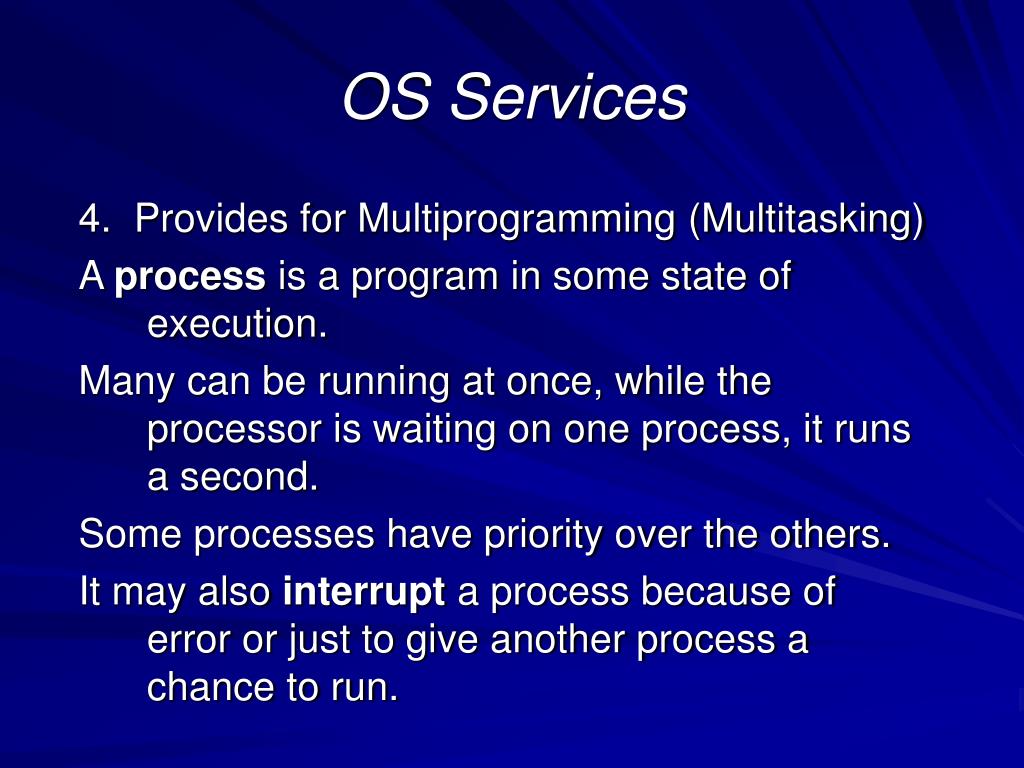 OS Services

4. Provides for Multiprogramming (Multitasking)

A process is a program in some state of execution.

Many can be running at once, while the processor is waiting on one process, it runs a second.

Some processes have priority over the others.

It may also interrupt a process because of error or just to give another process a chance to run.